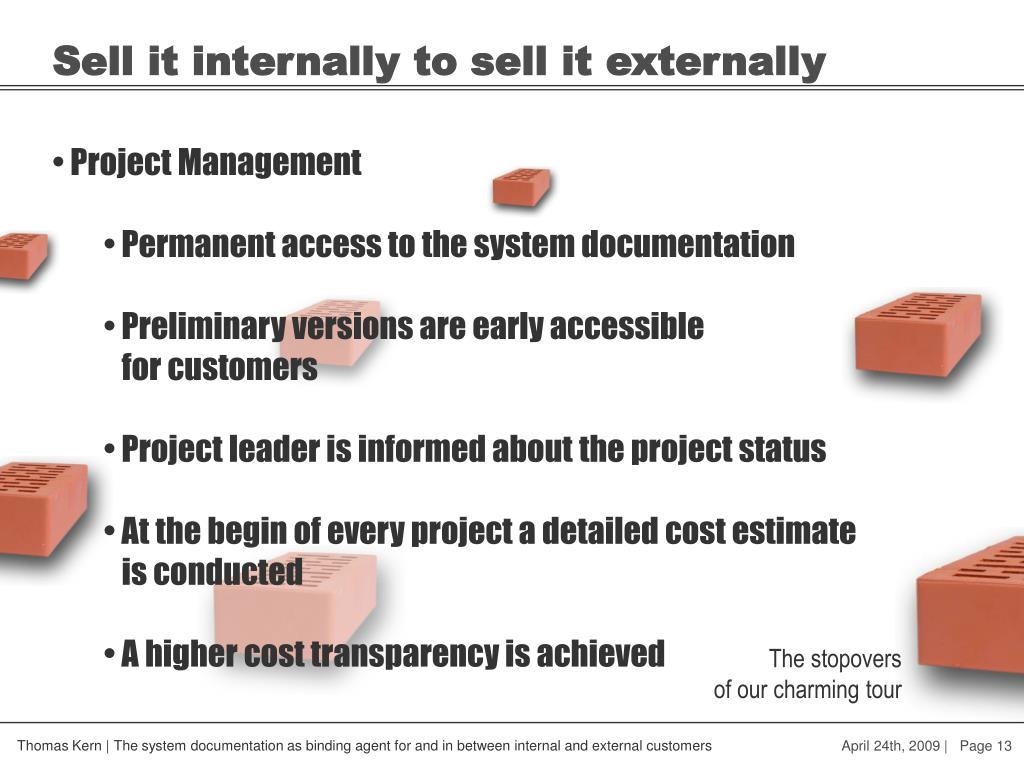 Sell it internally to sell it externally

• Project Management

• Permanent access to the system documentation

• Preliminary versions are early accessible for customers

• Project leader is informed about the project status

• At the begin of every project a detailed cost estimate is conducted

• A higher cost transparency is achieved

The stopovers of our charming tour

Thomas Kern | The system documentation as binding agent for and in between internal and external customers

April 24th, 2009 | Page 13